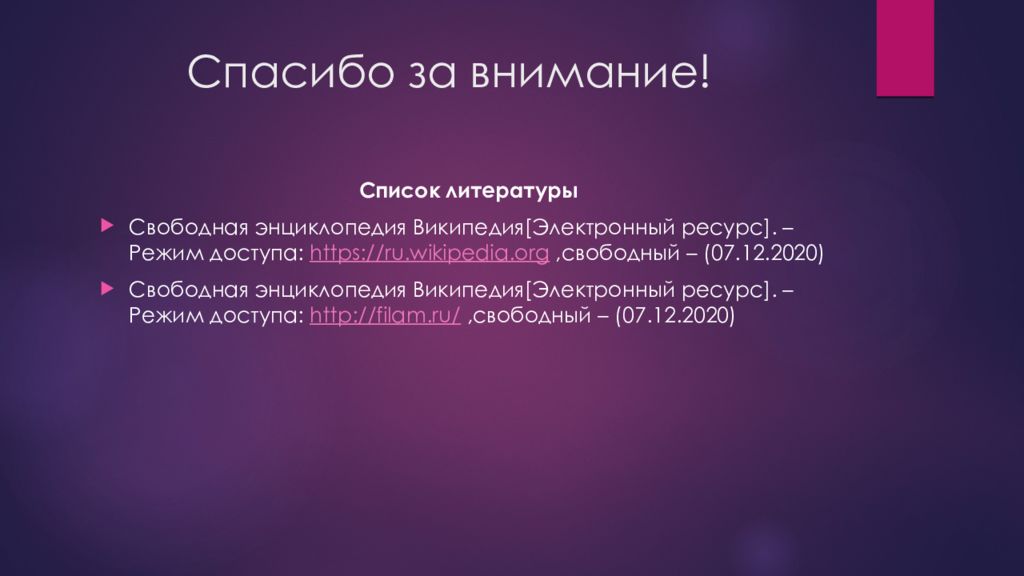 Спасибо за внимание!

Список литературы

Свободная энциклопедия Википедия[Электронный ресурс]. – Режим доступа: https://ru.wikipedia.org ,свободный – (07.12.2020)

Свободная энциклопедия Википедия[Электронный ресурс]. – Режим доступа: http://filam.ru/ ,свободный – (07.12.2020)